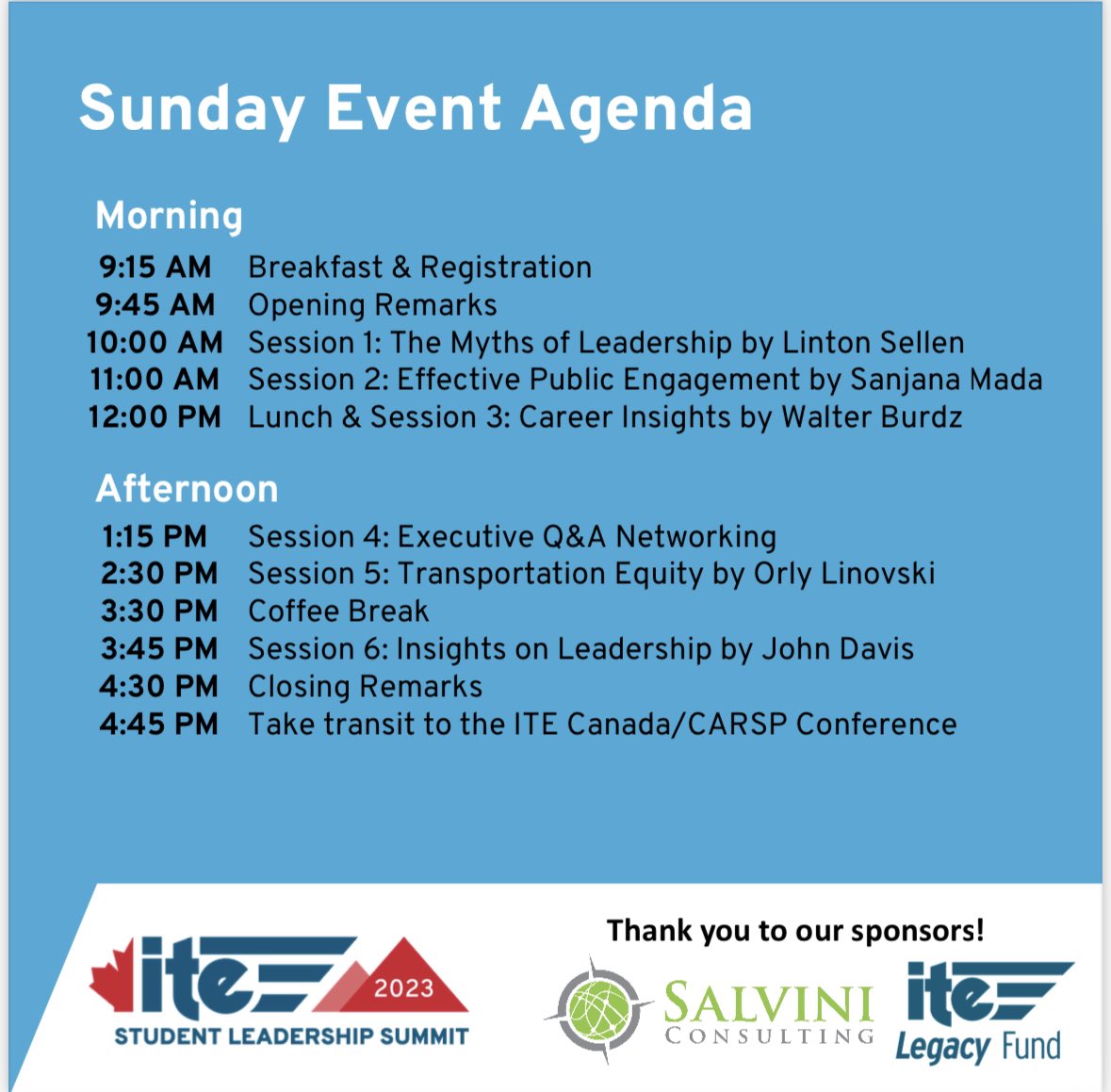 Sunday Event Agenda

Morning

9:15 AM Breakfast & Registration
9:45 AM Opening Remarks
10:00 AM Session 1: The Myths of Leadership by Linton Sellen
11:00 AM Session 2: Effective Public Engagement by Sanjana Mada
12:00 PM Lunch & Session 3: Career Insights by Walter Burdz

Afternoon

1:15 PM Session 4: Executive Q&A Networking
2:30 PM Session 5: Transportation Equity by Orly Linovski
3:30 PM Coffee Break
3:45 PM Session 6: Insights on Leadership by John Davis
4:30 PM Closing Remarks
4:45 PM Take transit to the ITE Canada/CARSP Conference

ite 2023
STUDENT LEADERSHIP SUMMIT

Thank you to our sponsors!

SALVINI
CONSULTING

ite
Legacy Fund